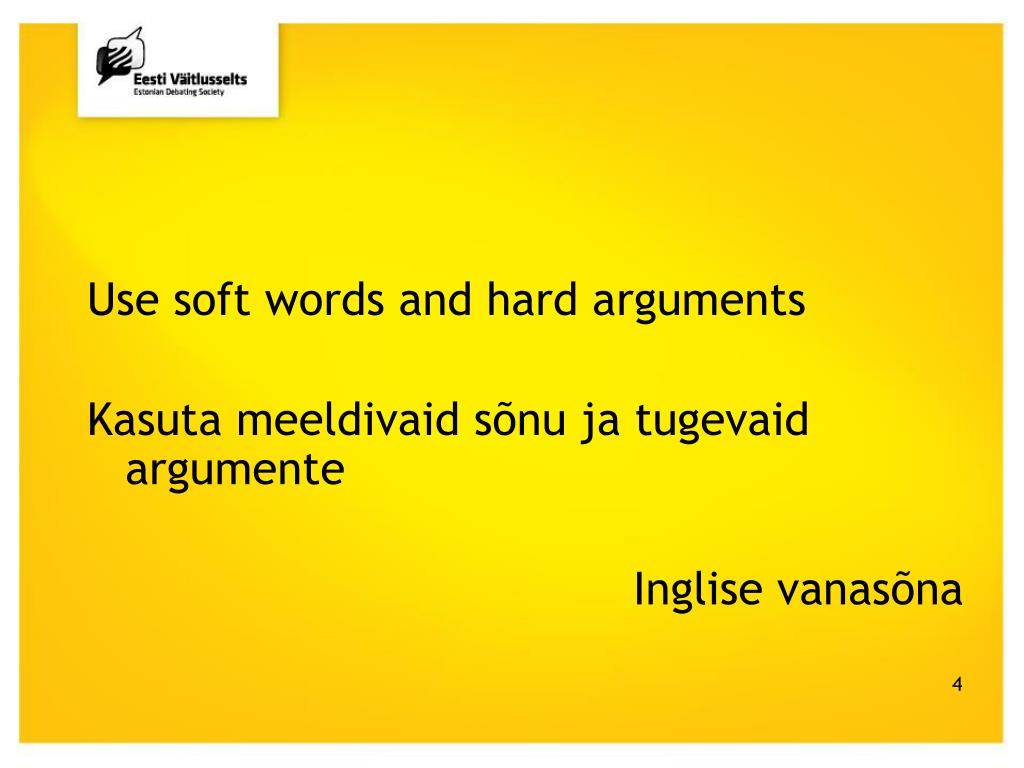 Eesti Väitlusselts
Estonian Debating Society

Use soft words and hard arguments

Kasuta meeldivaid sõnu ja tugevaid argumente

Inglise vanasõna

4